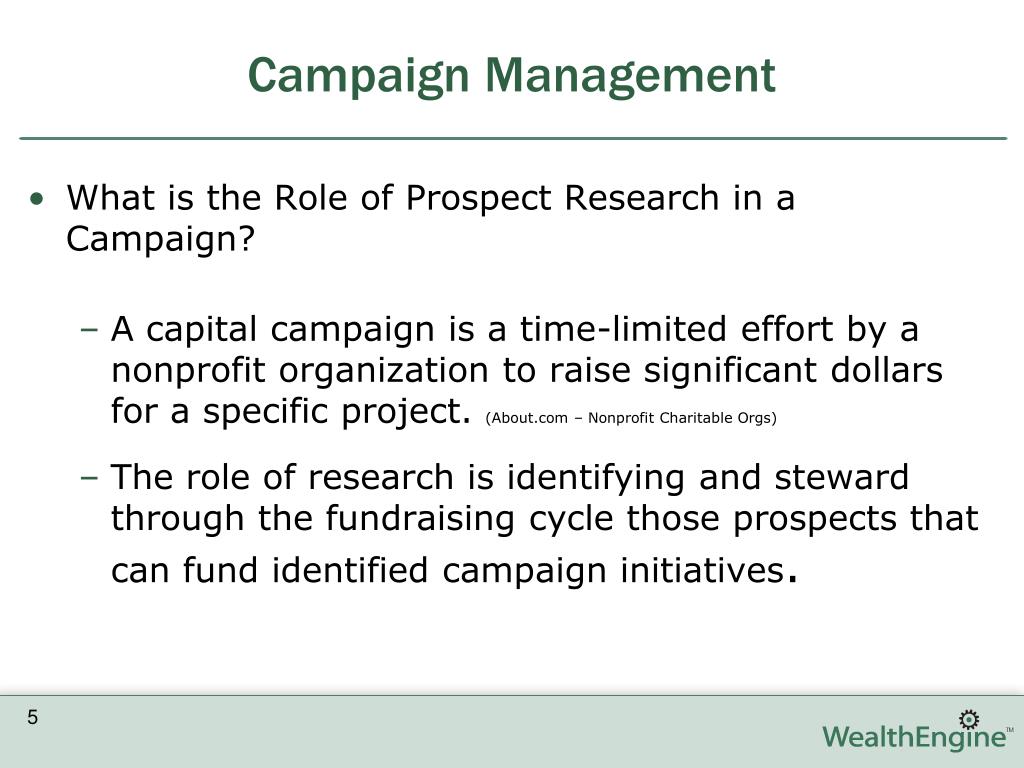 Campaign Management

• What is the Role of Prospect Research in a Campaign?

– A capital campaign is a time-limited effort by a nonprofit organization to raise significant dollars for a specific project. (About.com – Nonprofit Charitable Orgs)

– The role of research is identifying and steward through the fundraising cycle those prospects that can fund identified campaign initiatives.

5

WealthEngine™